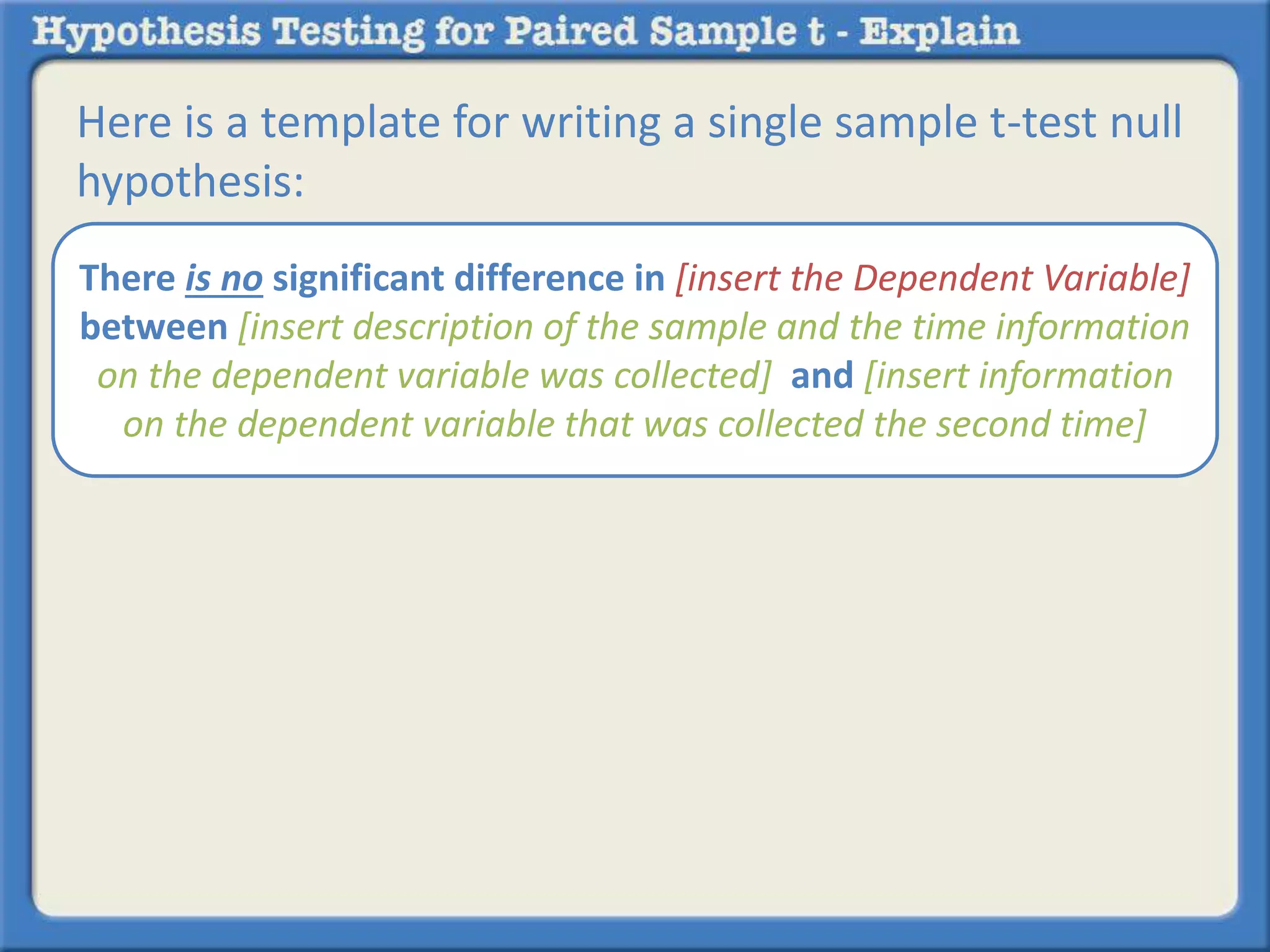 Hypothesis Testing for Paired Sample t - Explain

Here is a template for writing a single sample t-test null hypothesis:

There is no significant difference in [insert the Dependent Variable] between [insert description of the sample and the time information on the dependent variable was collected] and [insert information on the dependent variable that was collected the second time]